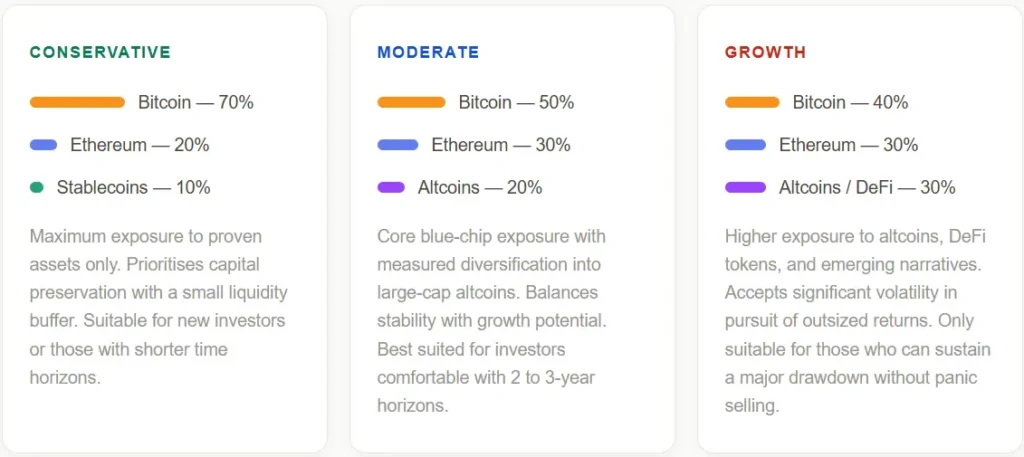 CONSERVATIVE

Bitcoin — 70%

Ethereum — 20%

Stablecoins — 10%

Maximum exposure to proven assets only. Prioritises capital preservation with a small liquidity buffer. Suitable for new investors or those with shorter time horizons.

MODERATE

Bitcoin — 50%

Ethereum — 30%

Altcoins — 20%

Core blue-chip exposure with measured diversification into large-cap altcoins. Balances stability with growth potential. Best suited for investors comfortable with 2 to 3-year horizons.

GROWTH

Bitcoin — 40%

Ethereum — 30%

Altcoins / DeFi — 30%

Higher exposure to altcoins, DeFi tokens, and emerging narratives. Accepts significant volatility in pursuit of outsized returns. Only suitable for those who can sustain a major drawdown without panic selling.